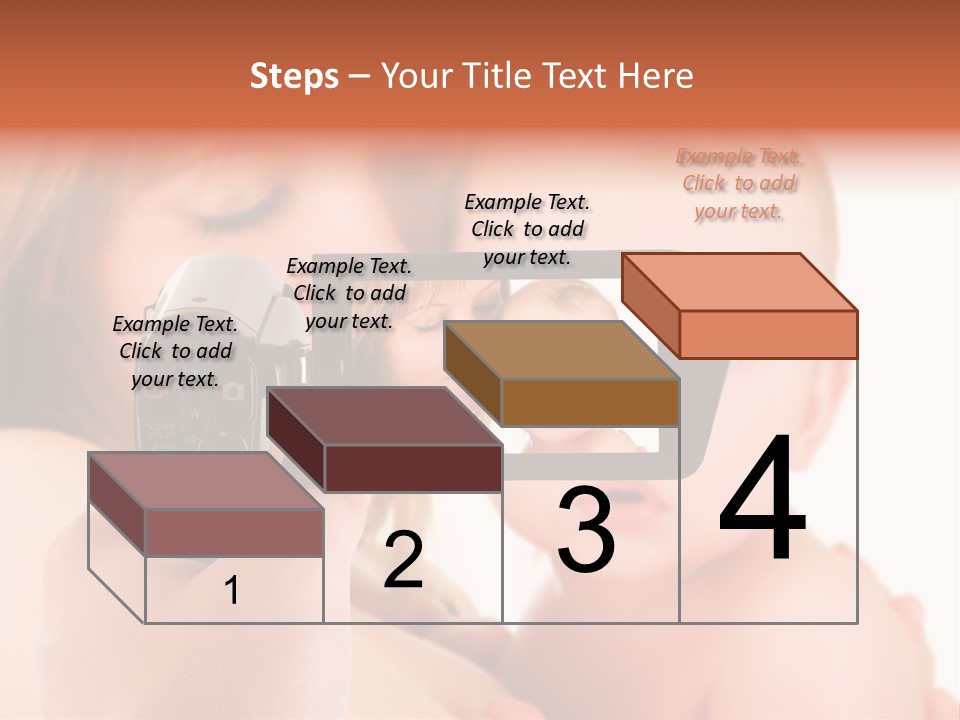 Steps – Your Title Text Here

Example Text. Click to add your text.

Example Text. Click to add your text.

Example Text. Click to add your text.

Example Text. Click to add your text.

1

2

3

4